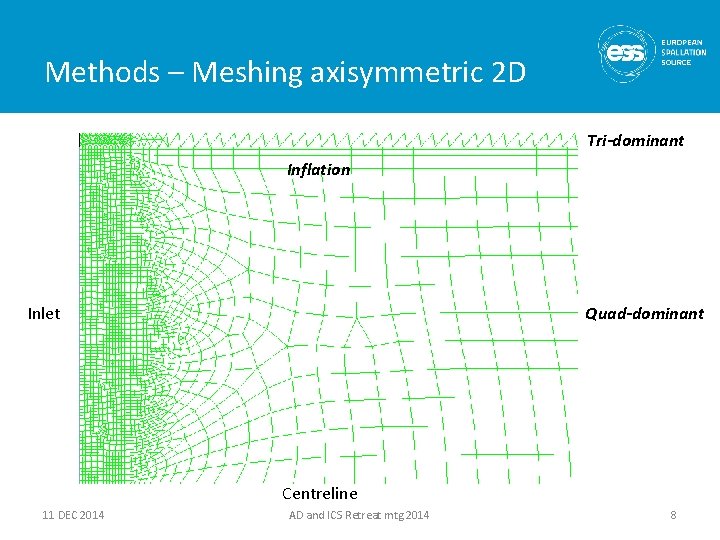 Methods – Meshing axisymmetric 2D

ess EUROPEAN SPALLATION SOURCE

Tri-dominant

Inflation

Inlet

Quad-dominant

Centreline

11 DEC 2014

AD and ICS Retreat mtg 2014

8